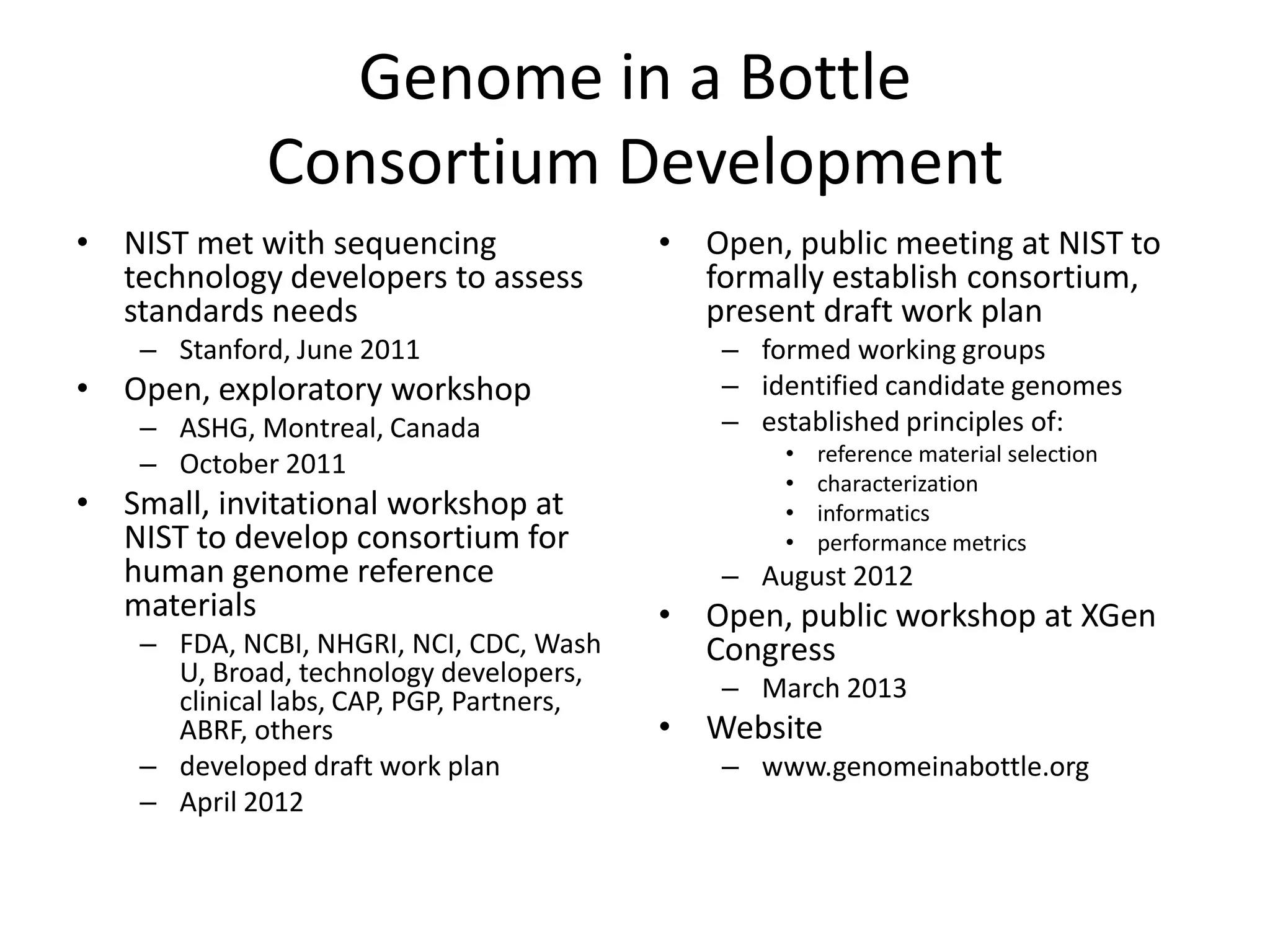 Genome in a Bottle
Consortium Development

• NIST met with sequencing technology developers to assess standards needs
  – Stanford, June 2011
• Open, exploratory workshop
  – ASHG, Montreal, Canada
  – October 2011
• Small, invitational workshop at NIST to develop consortium for human genome reference materials
  – FDA, NCBI, NHGRI, NCI, CDC, Wash U, Broad, technology developers, clinical labs, CAP, PGP, Partners, ABRF, others
  – developed draft work plan
  – April 2012

• Open, public meeting at NIST to formally establish consortium, present draft work plan
  – formed working groups
  – identified candidate genomes
  – established principles of:
    • reference material selection
    • characterization
    • informatics
    • performance metrics
  – August 2012
• Open, public workshop at XGen Congress
  – March 2013
• Website
  – www.genomeinabottle.org